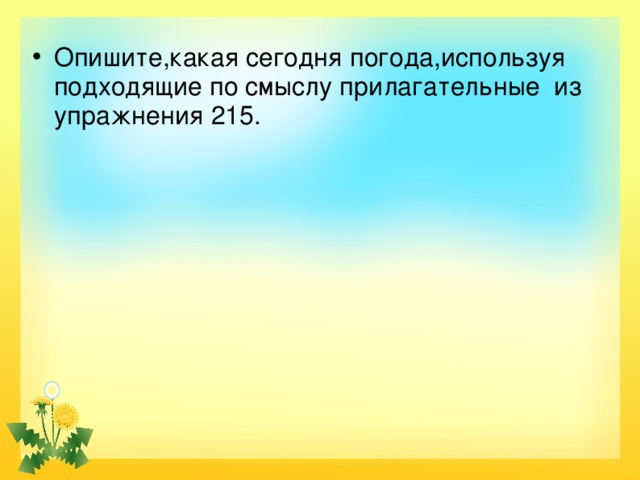 • Опишите,какая сегодня погода,используя подходящие по смыслу прилагательные из упражнения 215.